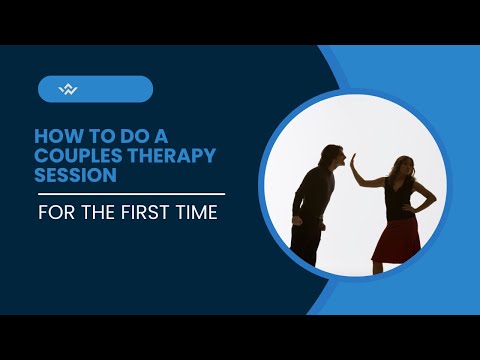 HOW TO DO A COUPLES THERAPY SESSION

FOR THE FIRST TIME